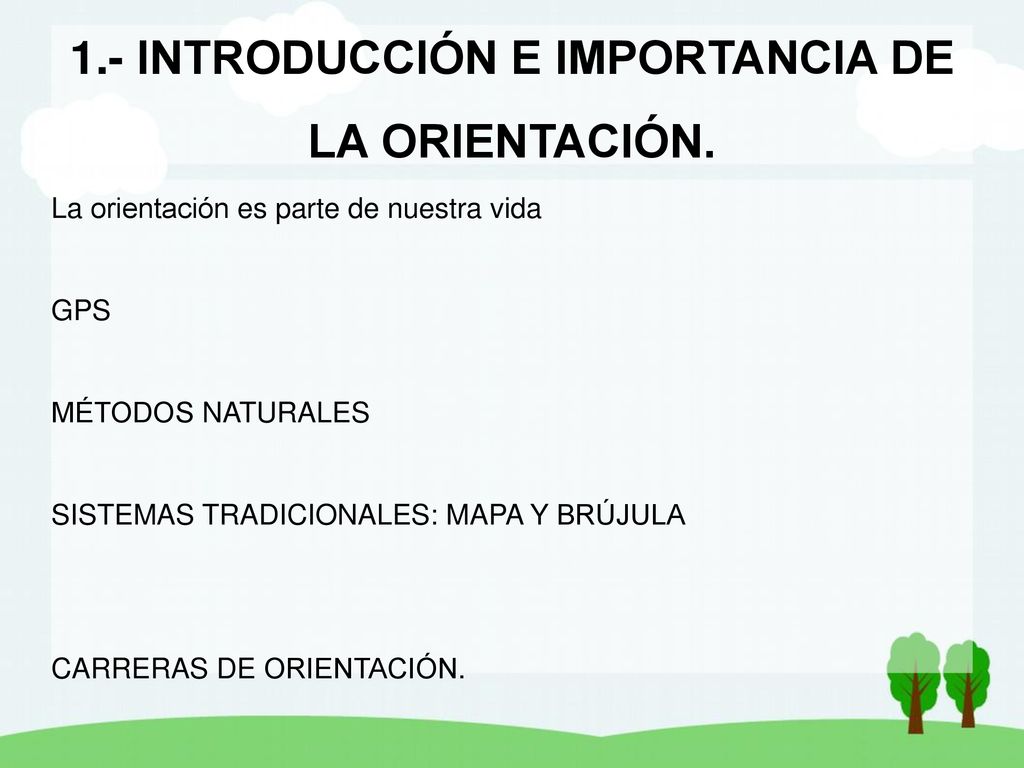 1.- INTRODUCCIÓN E IMPORTANCIA DE LA ORIENTACIÓN.

La orientación es parte de nuestra vida

GPS

MÉTODOS NATURALES

SISTEMAS TRADICIONALES: MAPA Y BRÚJULA

CARRERAS DE ORIENTACIÓN.